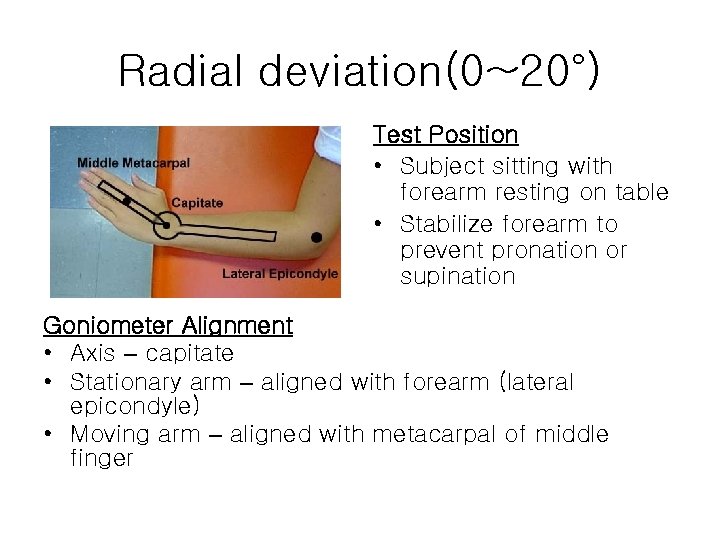 Radial deviation(0~20°)

Middle Metacarpal
Capitate
Lateral Epicondyle

Test Position
• Subject sitting with forearm resting on table
• Stabilize forearm to prevent pronation or supination

Goniometer Alignment
• Axis – capitate
• Stationary arm – aligned with forearm (lateral epicondyle)
• Moving arm – aligned with metacarpal of middle finger